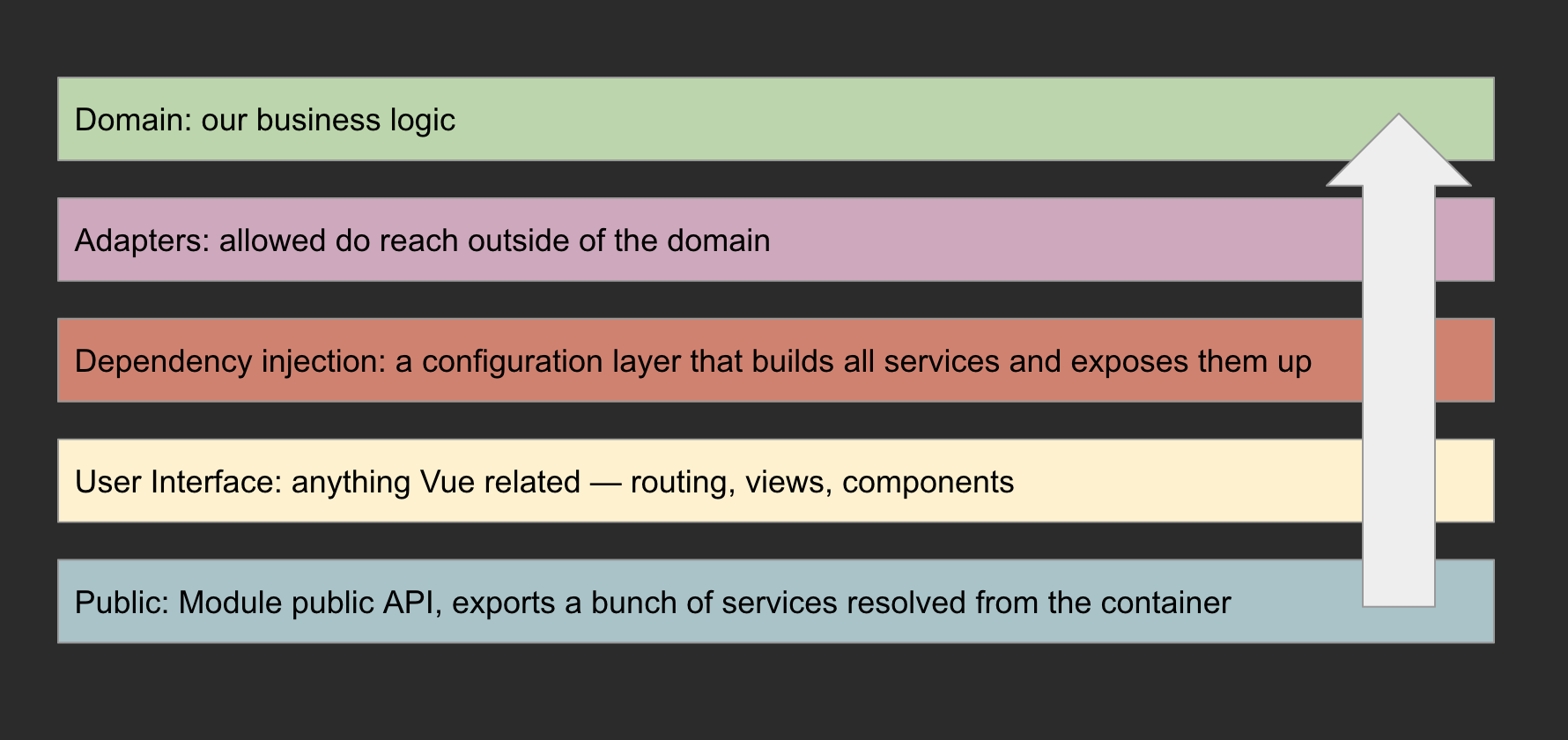 Domain: our business logic

Adapters: allowed do reach outside of the domain

Dependency injection: a configuration layer that builds all services and exposes them up

User Interface: anything Vue related — routing, views, components

Public: Module public API, exports a bunch of services resolved from the container